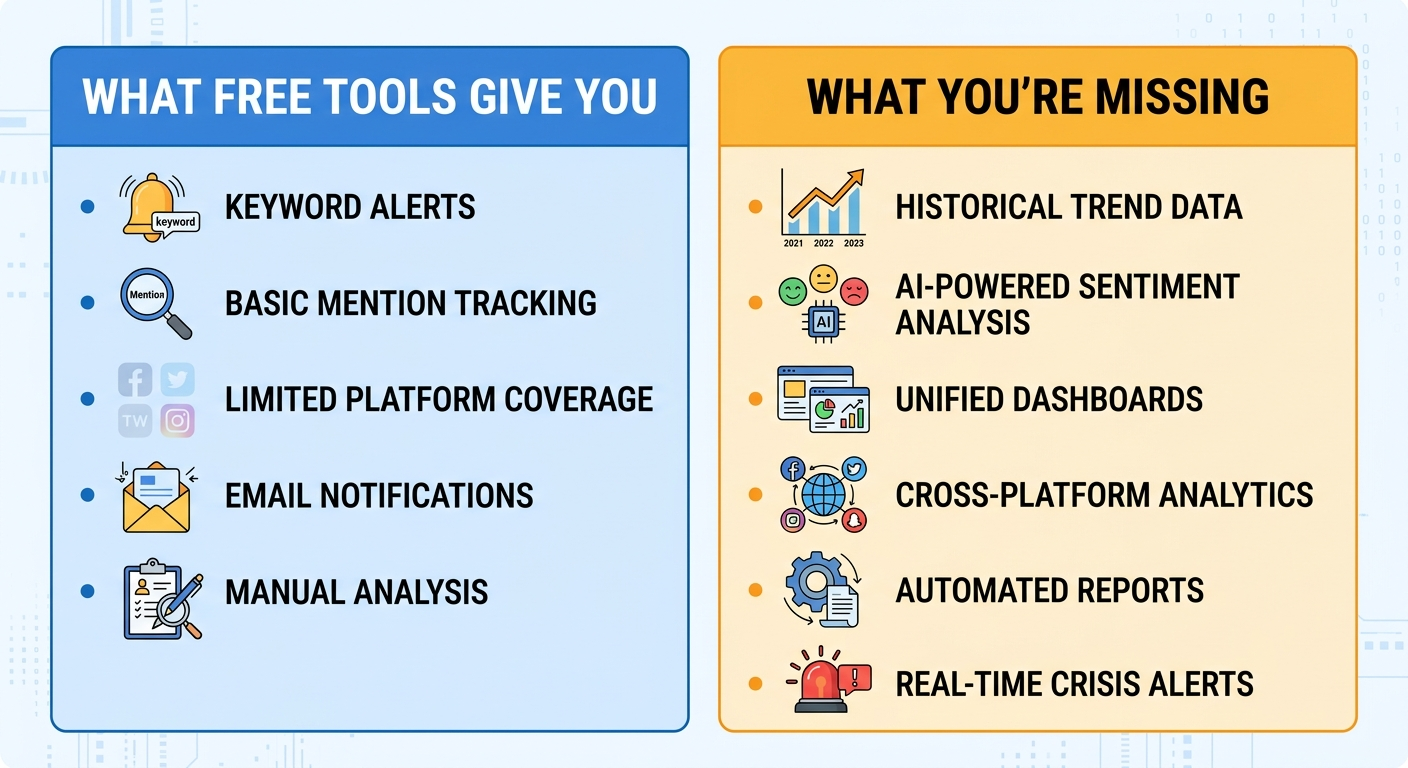 WHAT FREE TOOLS GIVE YOU

- keyword KEYWORD ALERTS
- Mention BASIC MENTION TRACKING
- TW LIMITED PLATFORM COVERAGE
- EMAIL NOTIFICATIONS
- MANUAL ANALYSIS

WHAT YOU'RE MISSING

- 2021 2022 2023 HISTORICAL TREND DATA
- AI AI-POWERED SENTIMENT ANALYSIS
- UNIFIED DASHBOARDS
- CROSS-PLATFORM ANALYTICS
- AUTOMATED REPORTS
- REAL-TIME CRISIS ALERTS